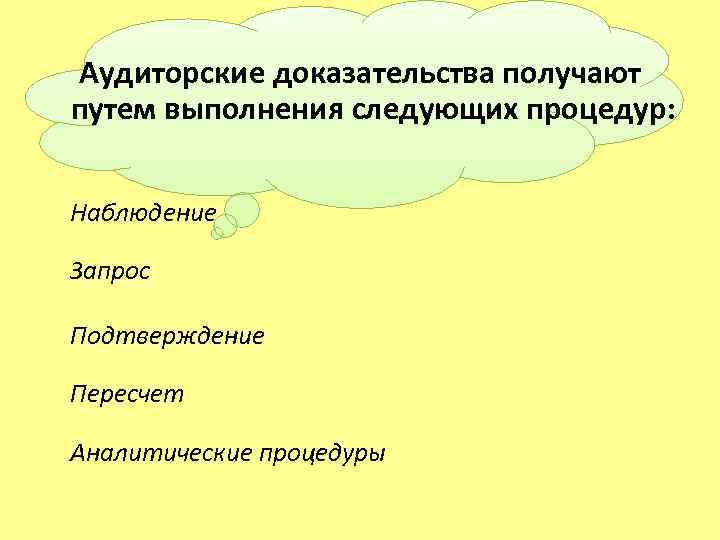 Аудиторские доказательства получают путем выполнения следующих процедур:

Наблюдение

Запрос

Подтверждение

Пересчет

Аналитические процедуры